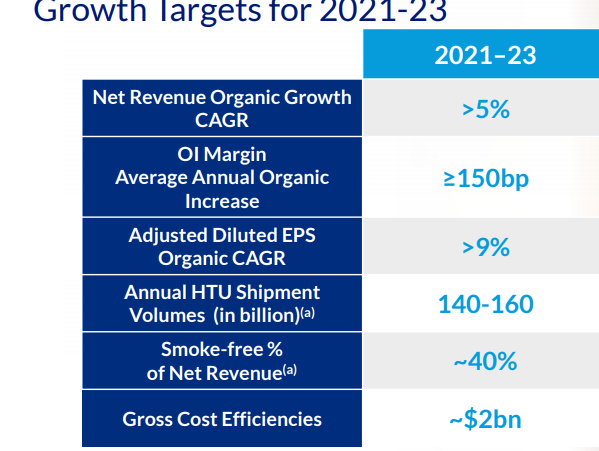 Growth Targets for 2021-23

| | 2021–23 |
|---|---|
| Net Revenue Organic Growth CAGR | >5% |
| OI Margin Average Annual Organic Increase | ≥150bp |
| Adjusted Diluted EPS Organic CAGR | >9% |
| Annual HTU Shipment Volumes (in billion)$^{(a)}$ | 140-160 |
| Smoke-free % of Net Revenue$^{(a)}$ | ~40% |
| Gross Cost Efficiencies | ~$2bn |